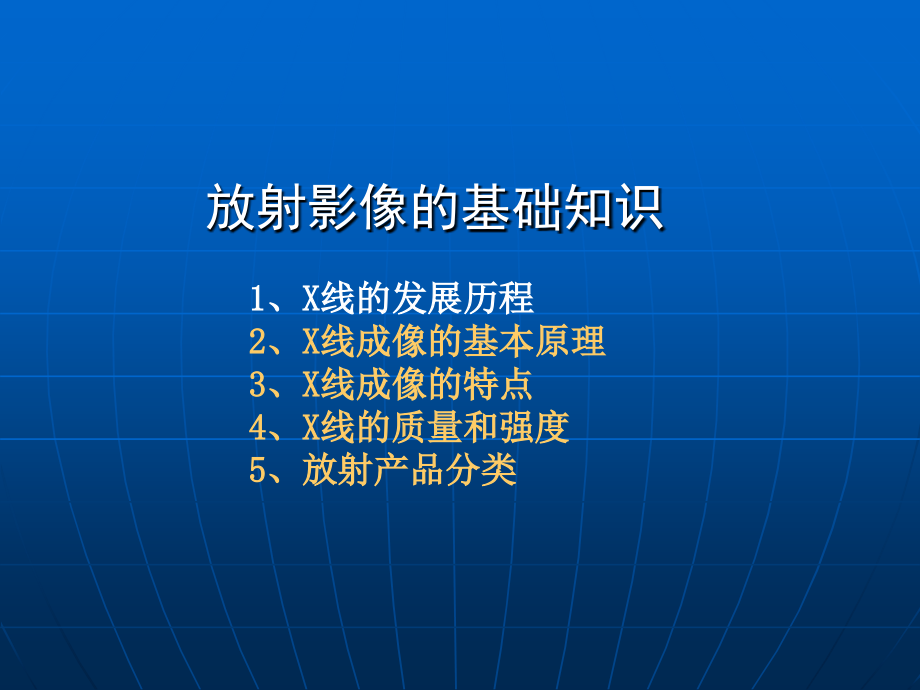 放射影像的基础知识

1、X线的发展历程
2、X线成像的基本原理
3、X线成像的特点
4、X线的质量和强度
5、放射产品分类